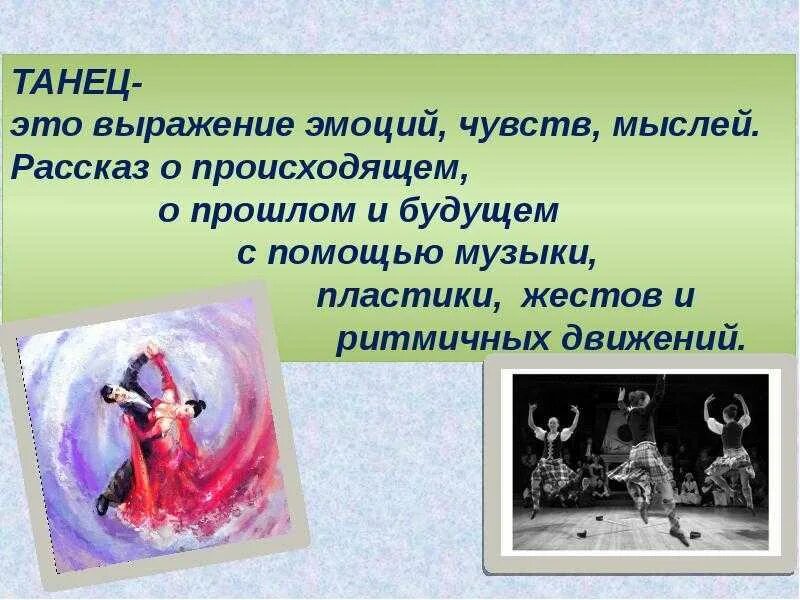 ТАНЕЦ-
это выражение эмоций, чувств, мыслей.
Рассказ о происходящем,
о прошлом и будущем
с помощью музыки,
пластики, жестов и
ритмичных движений.